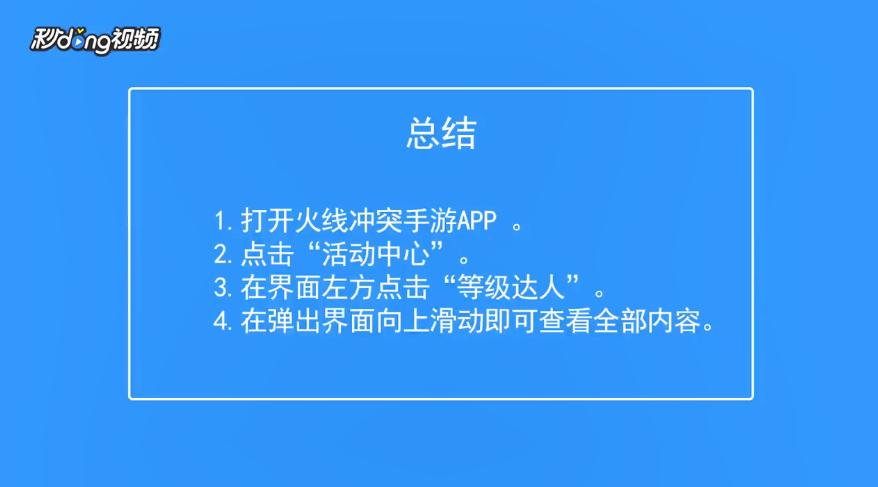 秒dong视频

总结

1. 打开火线冲突手游APP 。
2. 点击“活动中心”。
3. 在界面左方点击“等级达人”。
4. 在弹出界面向上滑动即可查看全部内容。